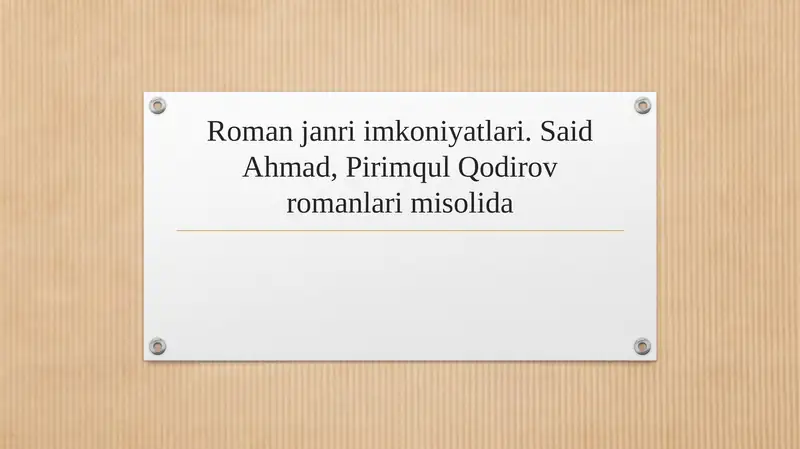 Roman janri imkoniyatlari. Said Ahmad, Pirimqul Qodirov romanlari misolida